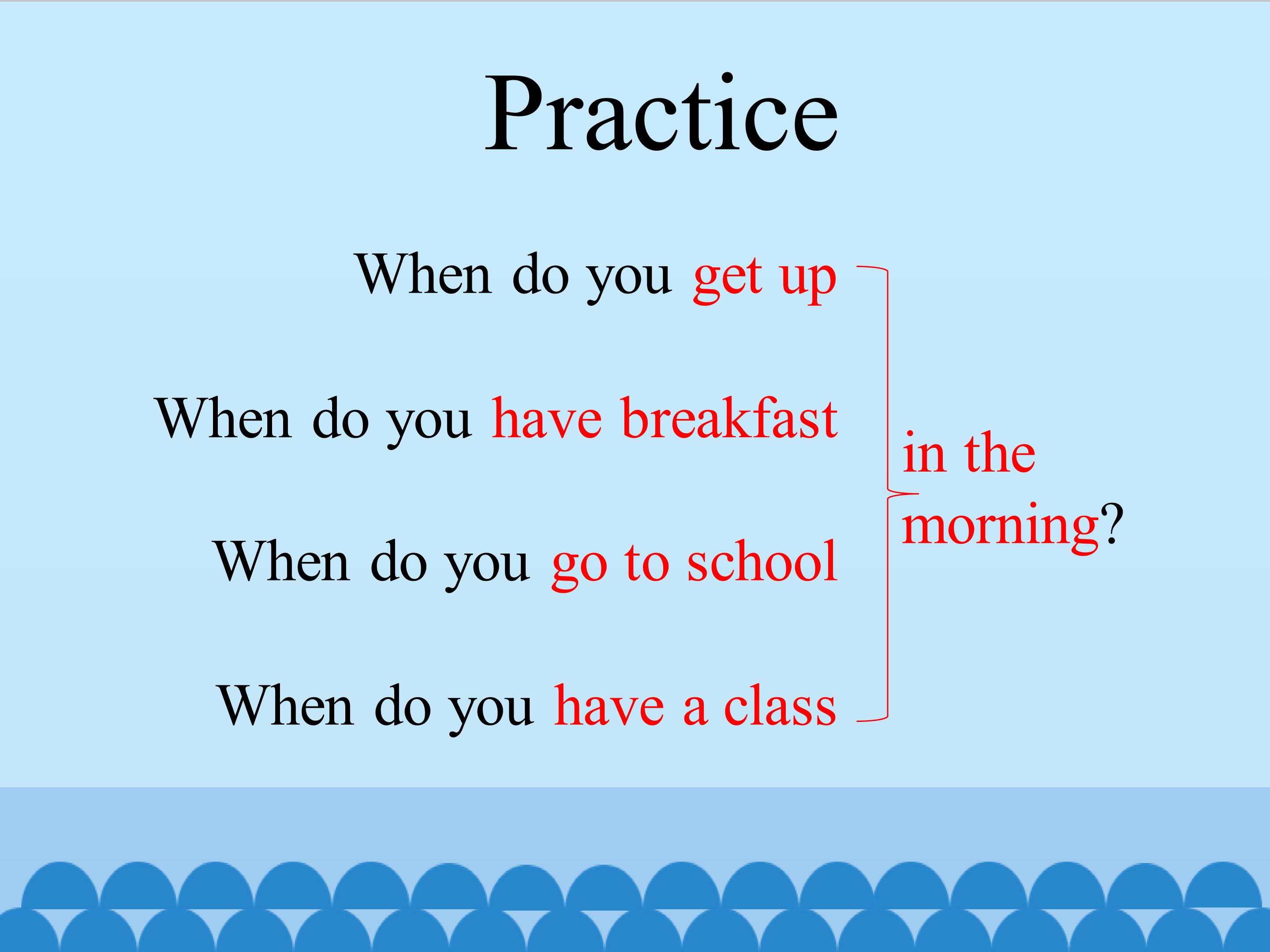 Practice

When do you get up

When do you have breakfast

When do you go to school

When do you have a class

in the morning?